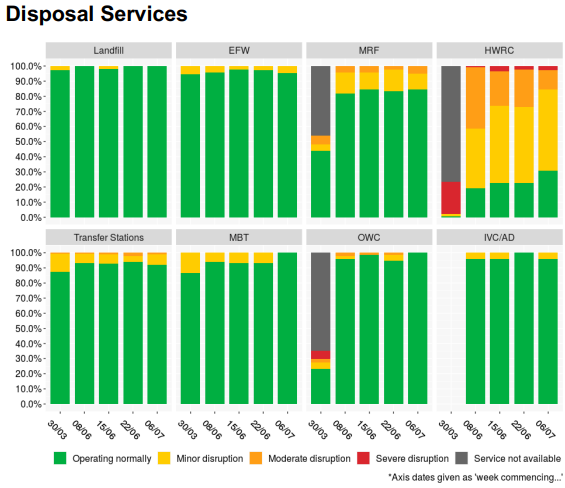 Disposal Services

Landfill
EFW
MRF
HWRC

100.0%
90.0%
80.0%
70.0%
60.0%
50.0%
40.0%
30.0%
20.0%
10.0%
0.0%

Transfer Stations
MBT
OWC
IVC/AD

100.0%
90.0%
80.0%
70.0%
60.0%
50.0%
40.0%
30.0%
20.0%
10.0%
0.0%

30/03 08/06 15/06 22/06 06/07
30/03 08/06 15/06 22/06 06/07
30/03 08/06 15/06 22/06 06/07
30/03 08/06 15/06 22/06 06/07

Operating normally
Minor disruption
Moderate disruption
Severe disruption
Service not available

*Axis dates given as 'week commencing...'